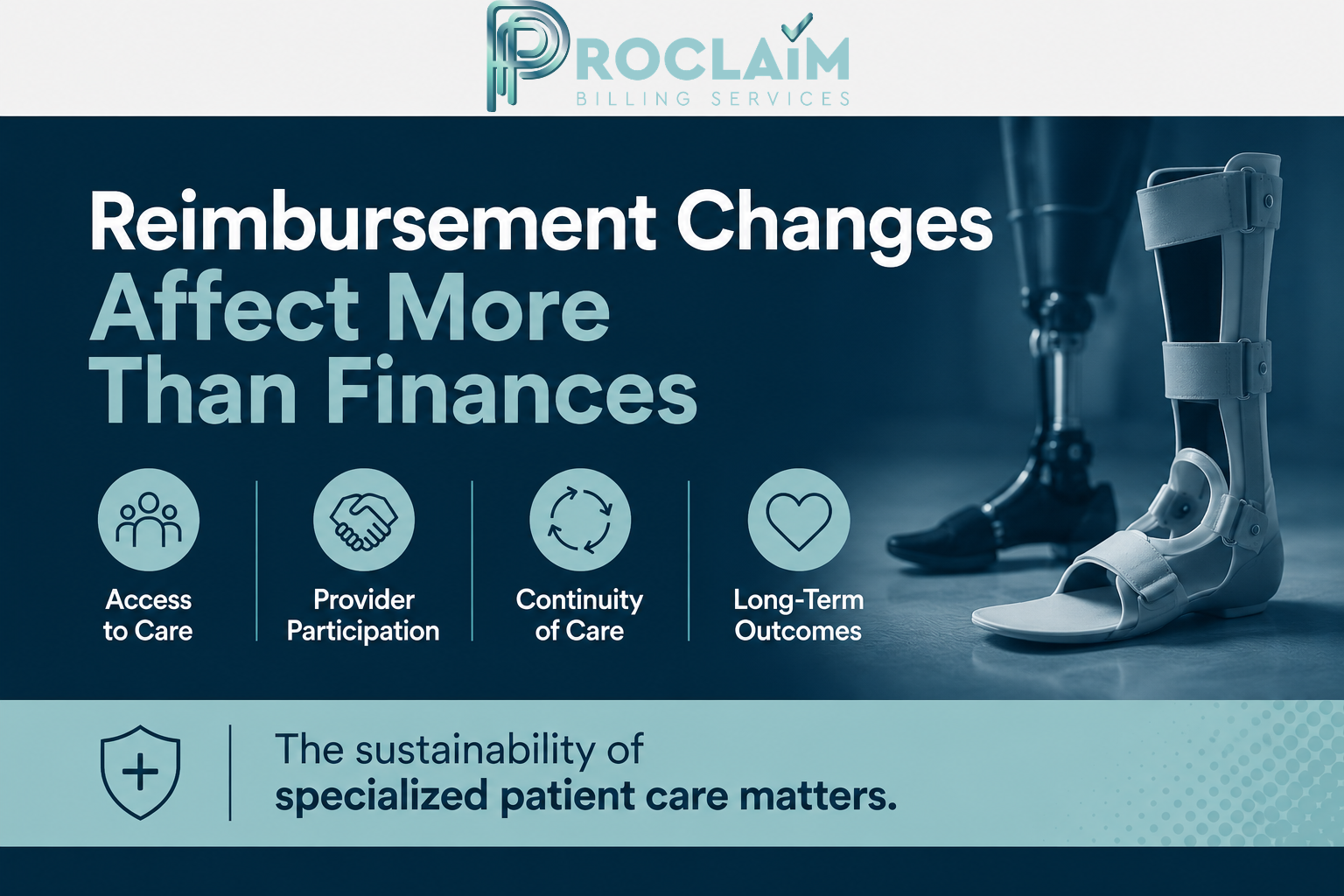 PROCLAIM
BILLING SERVICES

Reimbursement Changes Affect More Than Finances

Access to Care

Provider Participation

Continuity of Care

Long-Term Outcomes

The sustainability of specialized patient care matters.